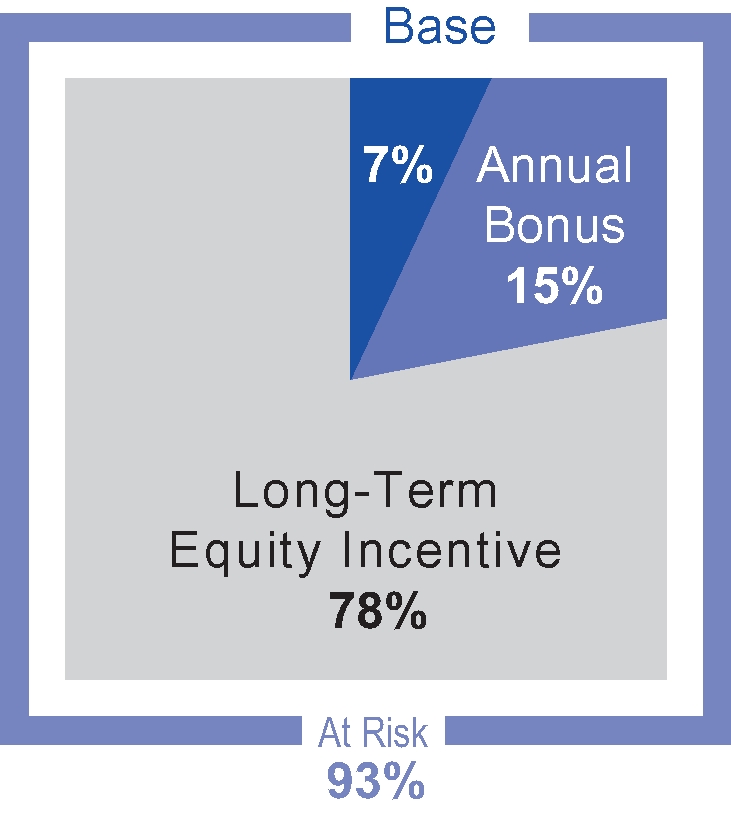 Base

7%

Annual Bonus
15%

Long-Term Equity Incentive
78%

At Risk
93%